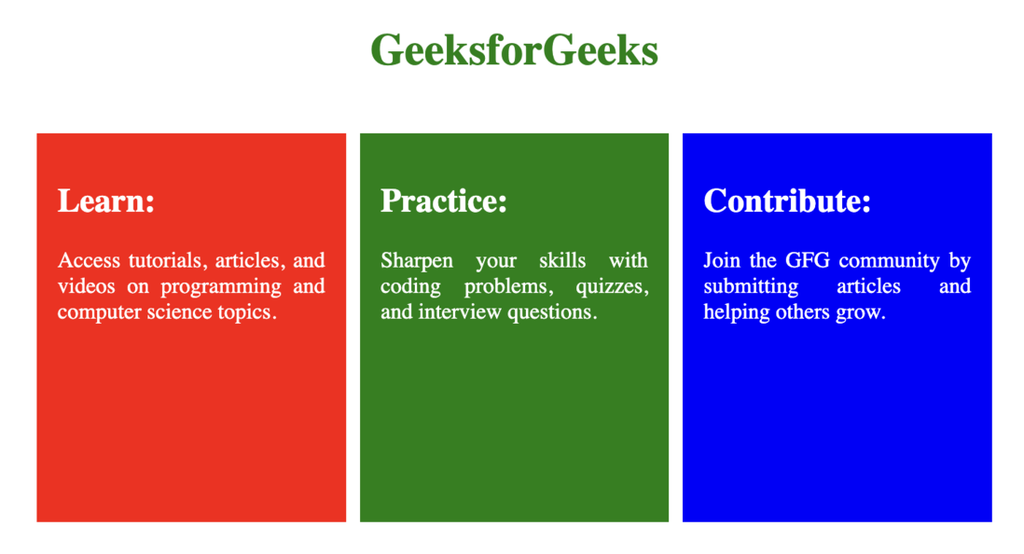 GeeksforGeeks

Learn:

Access tutorials, articles, and videos on programming and computer science topics.

Practice:

Sharpen your skills with coding problems, quizzes, and interview questions.

Contribute:

Join the GFG community by submitting articles and helping others grow.